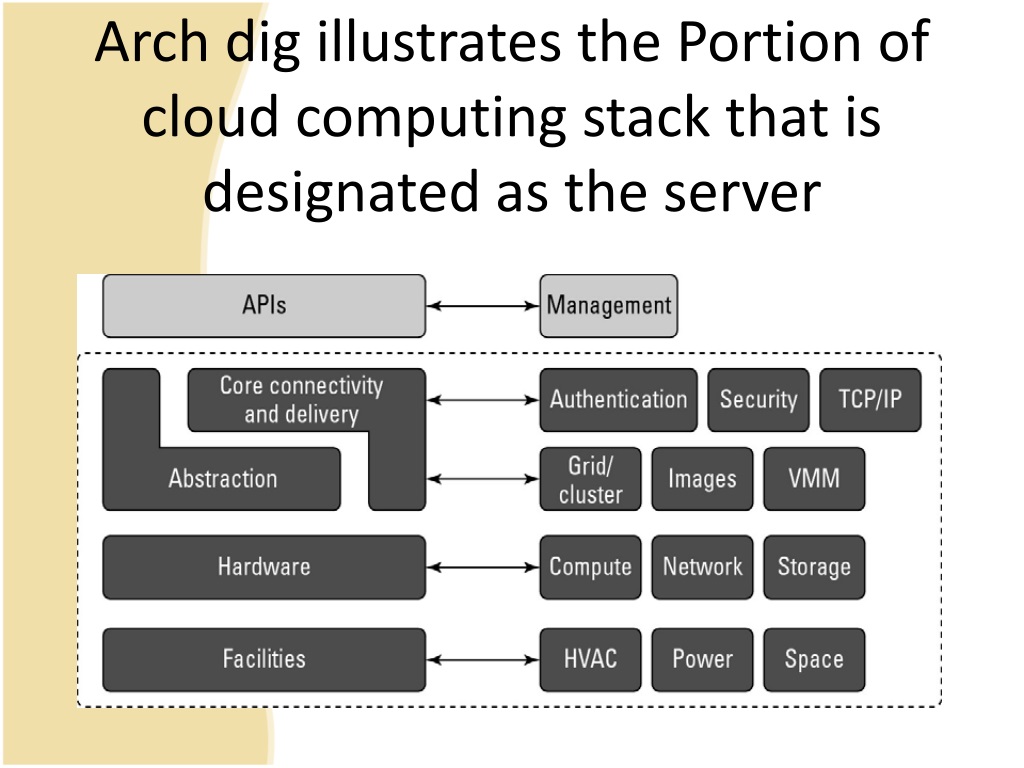 Arch dig illustrates the Portion of cloud computing stack that is designated as the server

APIs

Management

Core connectivity and delivery

Authentication

Security

TCP/IP

Abstraction

Grid/ cluster

Images

VMM

Hardware

Compute

Network

Storage

Facilities

HVAC

Power

Space